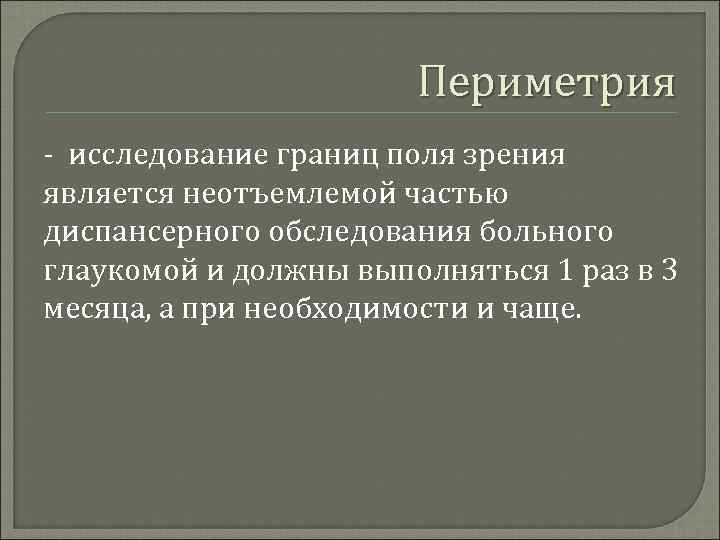 Периметрия

- исследование границ поля зрения является неотъемлемой частью диспансерного обследования больного глаукомой и должны выполняться 1 раз в 3 месяца, а при необходимости и чаще.